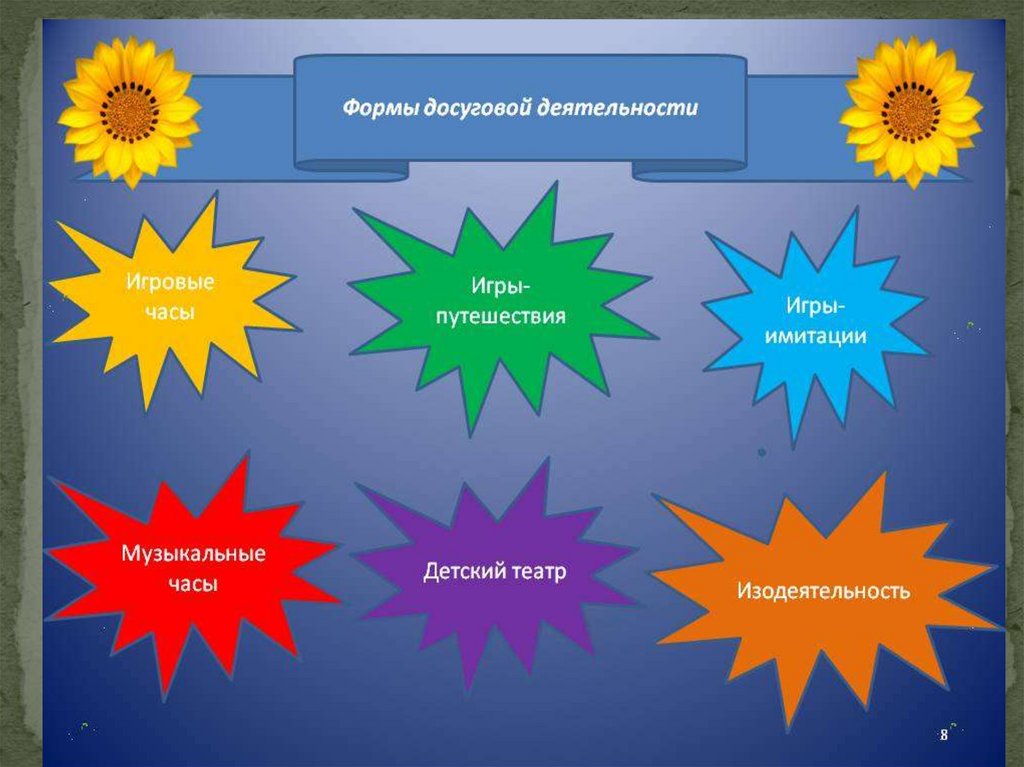 Формы досуговой деятельности

Игровые часы

Игры-путешествия

Игры-имитации

Музыкальные часы

Детский театр

Изодеятельность

8